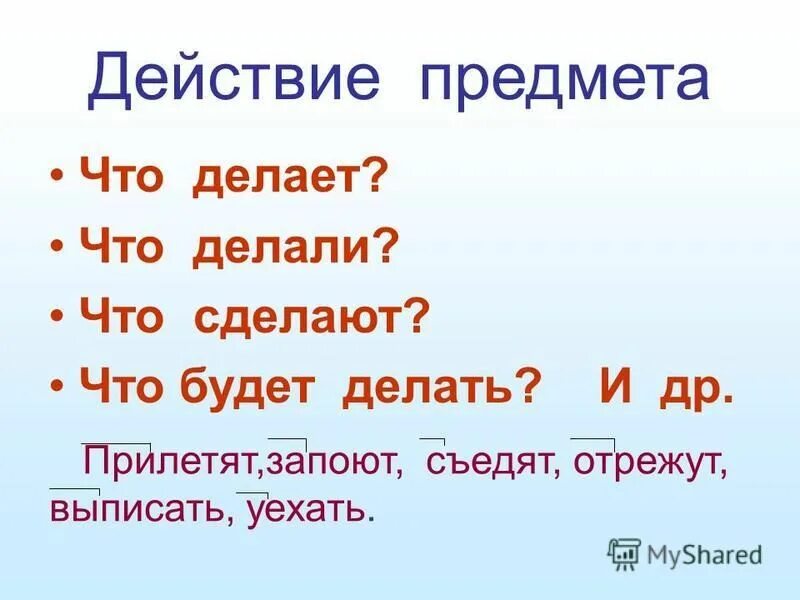 Действие предмета

• Что делает?
• Что делали?
• Что сделают?
• Что будет делать? И др.

Прилетят,запоют, съедят, отрежут, выписать, уехать.

MyShared